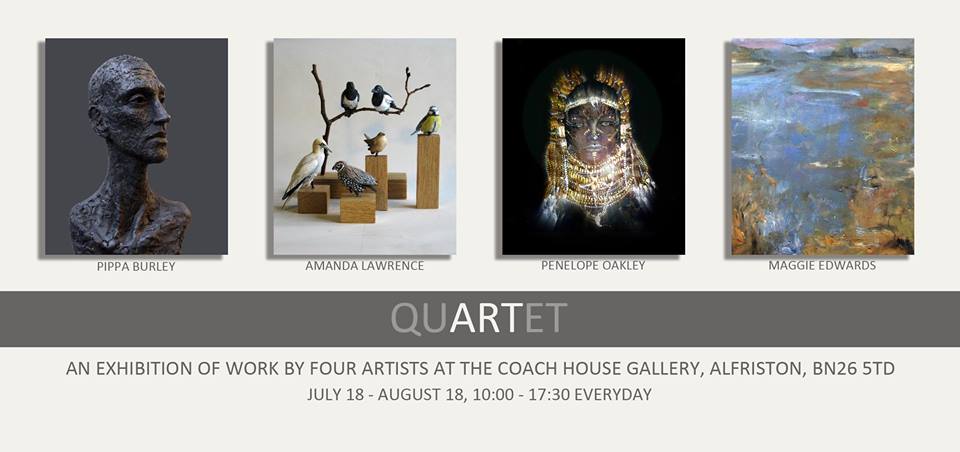 PIPPA BURLEY

AMANDA LAWRENCE

PENELOPE OAKLEY

MAGGIE EDWARDS

QUARTET

AN EXHIBITION OF WORK BY FOUR ARTISTS AT THE COACH HOUSE GALLERY, ALFRISTON, BN26 5TD

JULY 18 - AUGUST 18, 10:00 - 17:30 EVERYDAY